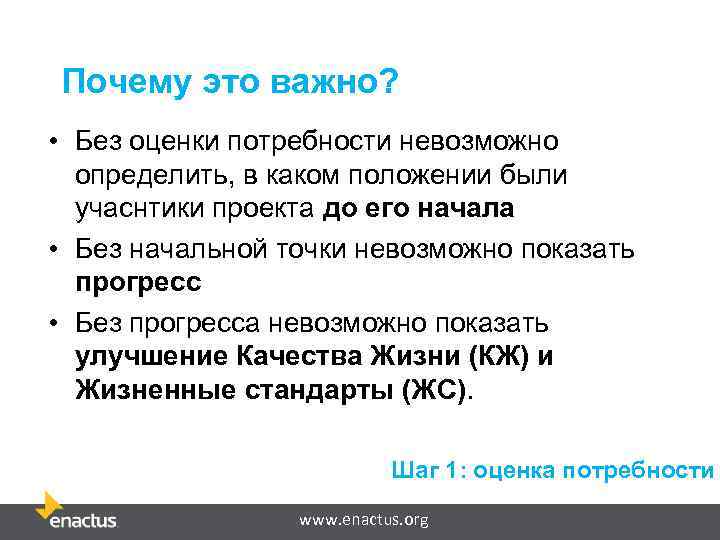 Почему это важно?

• Без оценки потребности невозможно определить, в каком положении были учаснтики проекта до его начала

• Без начальной точки невозможно показать прогресс

• Без прогресса невозможно показать улучшение Качества Жизни (КЖ) и Жизненные стандарты (ЖС).

Шаг 1: оценка потребности

enactus

www.enactus.org